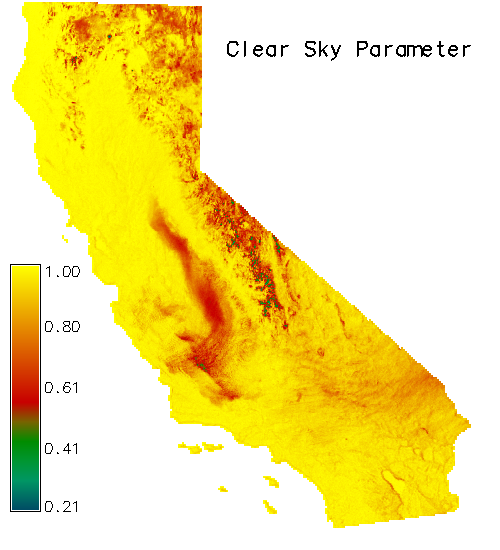 Clear Sky Parameter

1.00
0.80
0.61
0.41
0.21